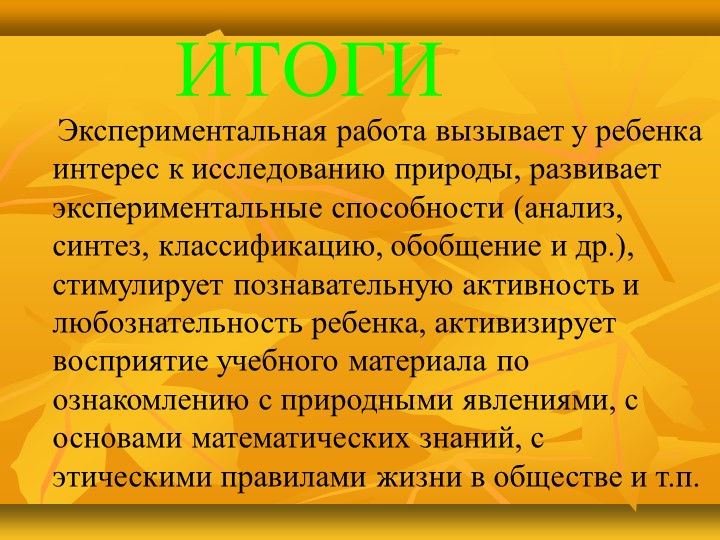 ИТОГИ

Экспериментальная работа вызывает у ребенка интерес к исследованию природы, развивает экспериментальные способности (анализ, синтез, классификацию, обобщение и др.), стимулирует познавательную активность и любознательность ребенка, активизирует восприятие учебного материала по ознакомлению с природными явлениями, с основами математических знаний, с этическими правилами жизни в обществе и т.п.